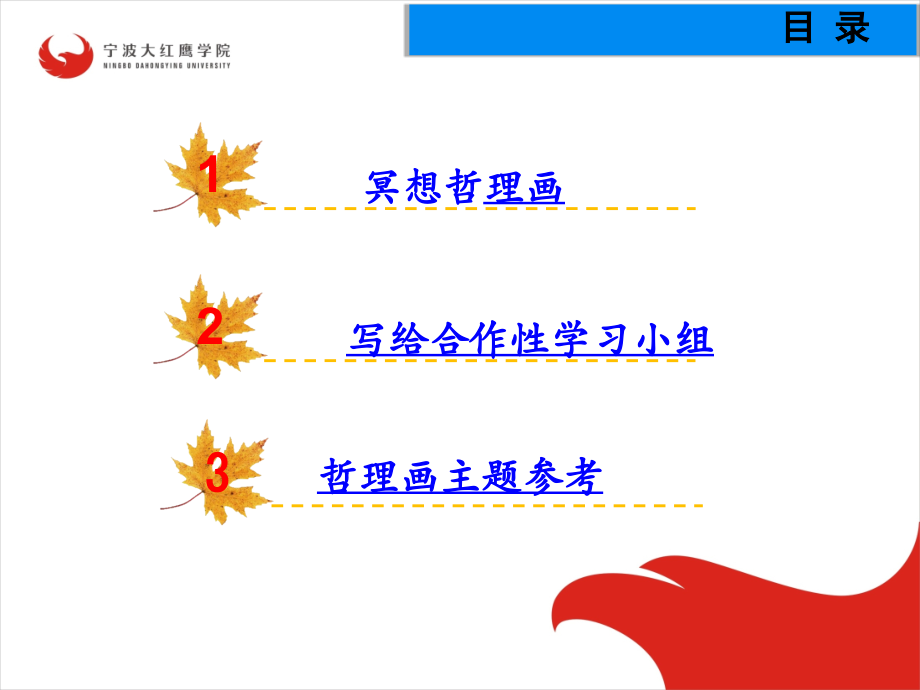 宁波大红鹰学院
NINGBO DAHONGYING UNIVERSITY

目 录

1 冥想哲理画

2 写给合作性学习小组

3 哲理画主题参考